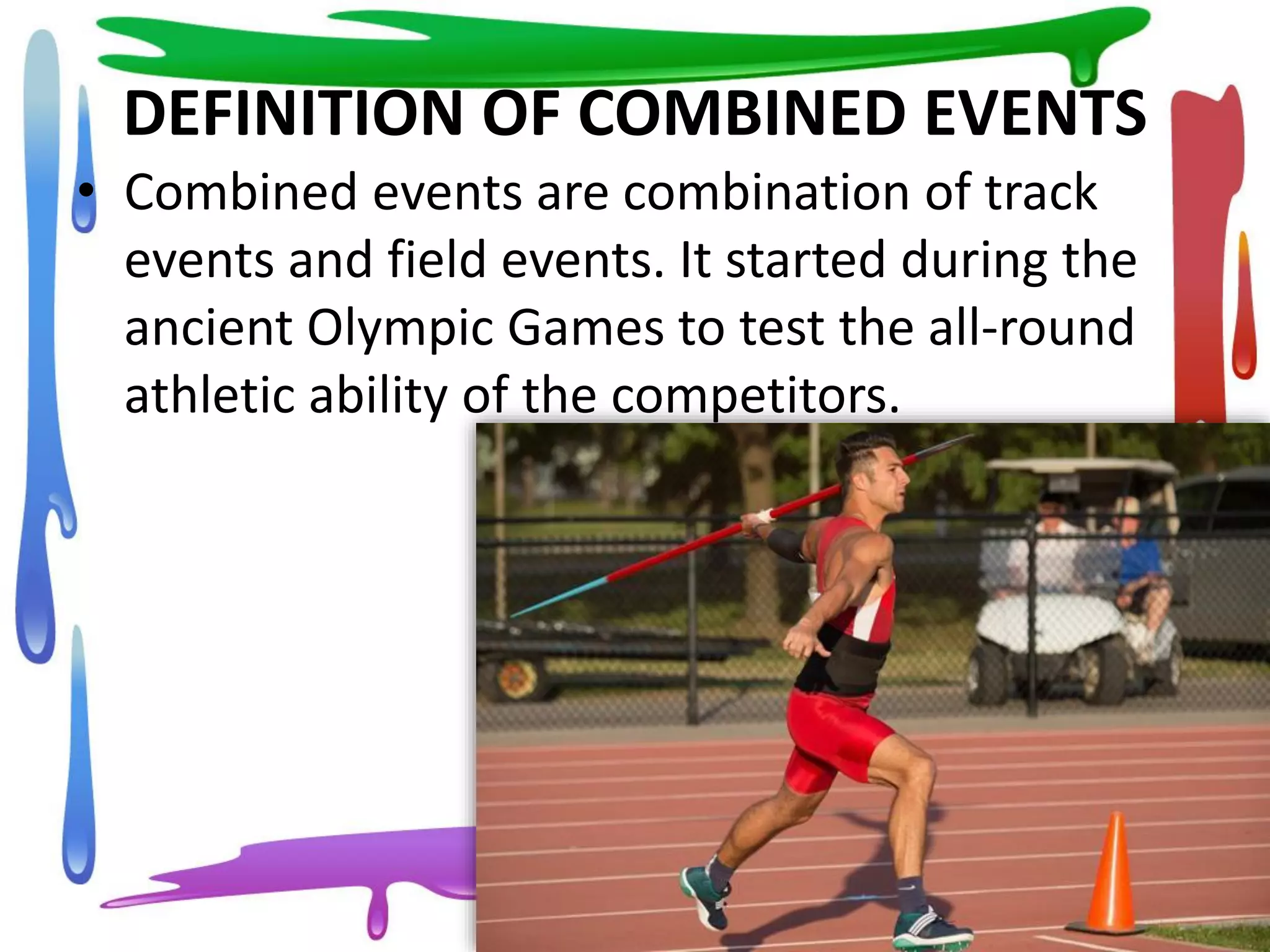 DEFINITION OF COMBINED EVENTS

• Combined events are combination of track events and field events. It started during the ancient Olympic Games to test the all-round athletic ability of the competitors.